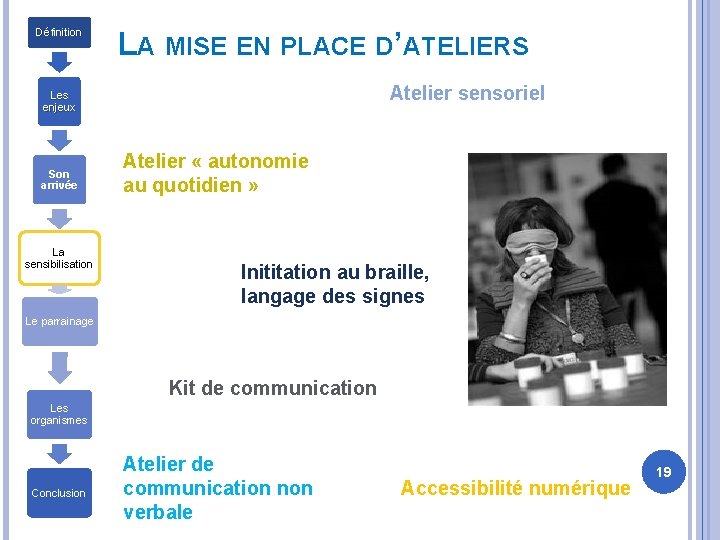 Définition

Les enjeux

Son arrivée

La sensibilisation

Le parrainage

Les organismes

Conclusion

LA MISE EN PLACE D'ATELIERS

Atelier sensoriel

Atelier « autonomie au quotidien »

Inititation au braille, langage des signes

Kit de communication

Atelier de communication non verbale

Accessibilité numérique

19